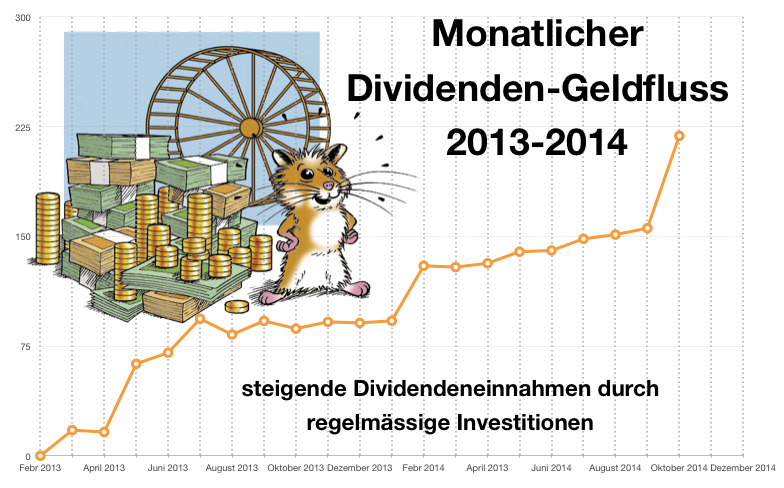 Monatlicher Dividenden-Geldfluss 2013-2014

steigende Dividendeneinnahmen durch regelmässige Investitionen

300
225
150
75
0

Febr 2013 April 2013 Juni 2013 August 2013 Oktober 2013 Dezember 2013 Febr 2014 April 2013 Juni 2014 August 2014 Oktober 2014 Dezember 2014